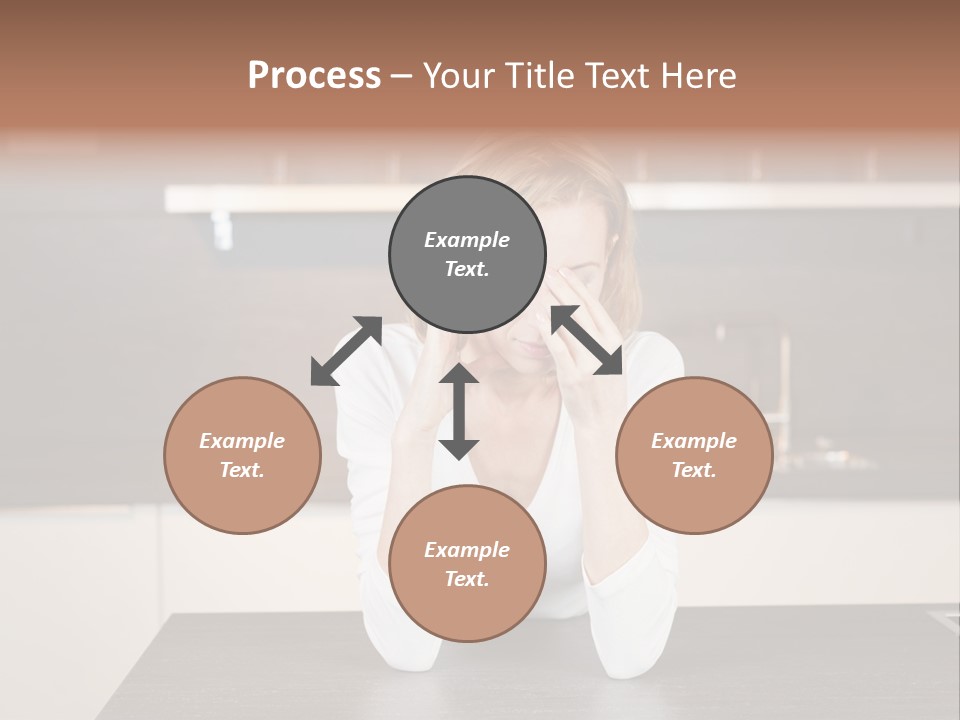 Process – Your Title Text Here

Example Text.

Example Text.

Example Text.

Example Text.